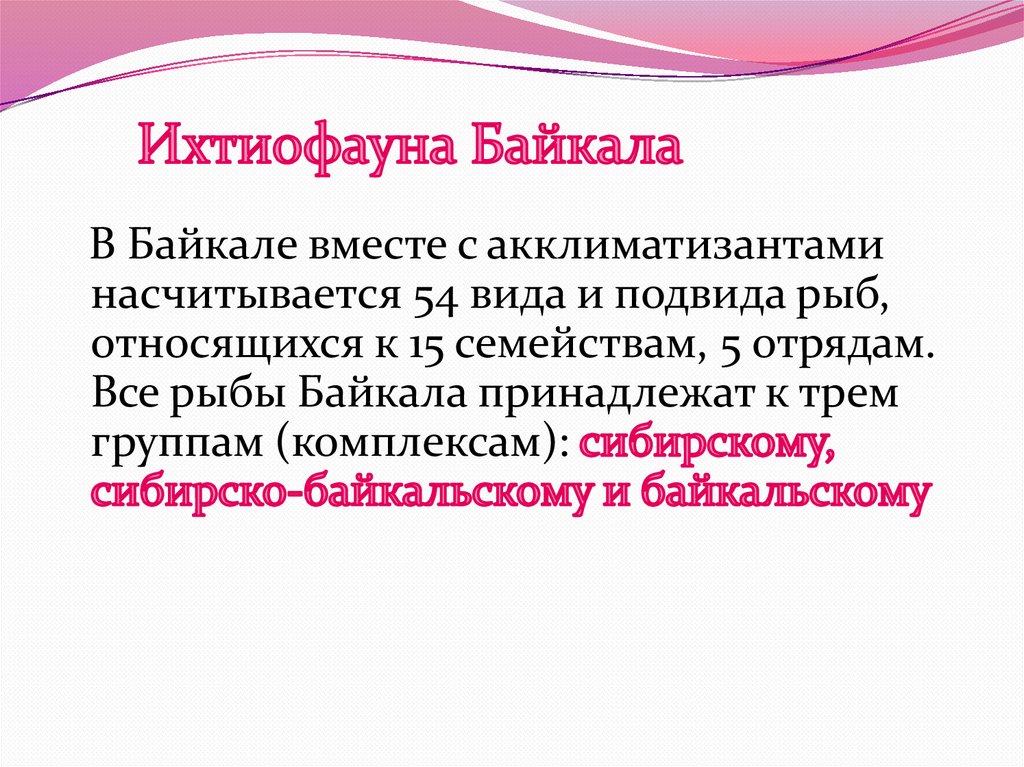 Ихтиофауна Байкала

В Байкале вместе с акклиматизантами насчитывается 54 вида и подвида рыб, относящихся к 15 семействам, 5 отрядам. Все рыбы Байкала принадлежат к трем группам (комплексам): сибирскому, сибирско-байкальскому и байкальскому